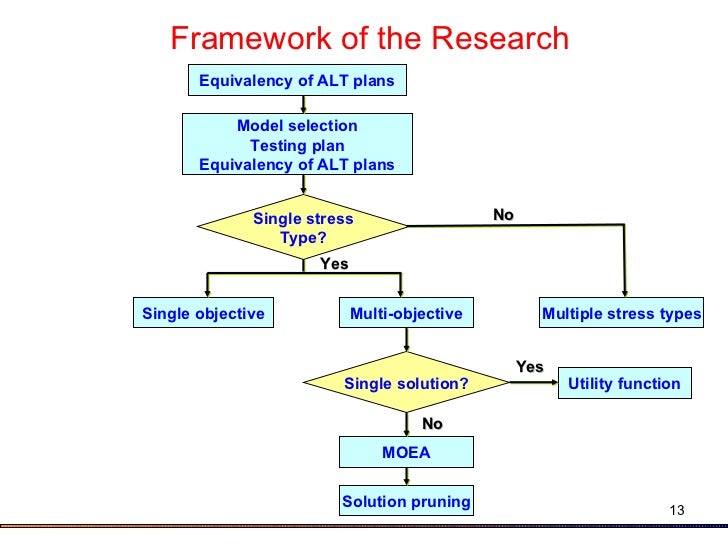 Framework of the Research

Equivalency of ALT plans

Model selection
Testing plan
Equivalency of ALT plans

Single stress Type?

No

Yes

Single objective

Multi-objective

Multiple stress types

Single solution?

Yes

Utility function

No

MOEA

Solution pruning

13